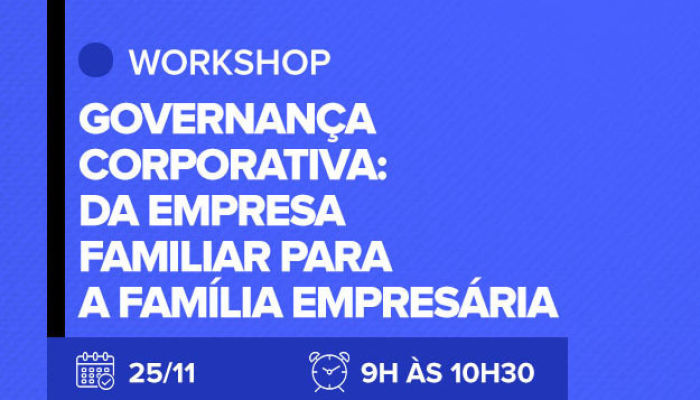 WORKSHOP

GOVERNANÇA CORPORATIVA: DA EMPRESA FAMILIAR PARA A FAMÍLIA EMPRESÁRIA

25/11

9H ÀS 10H30